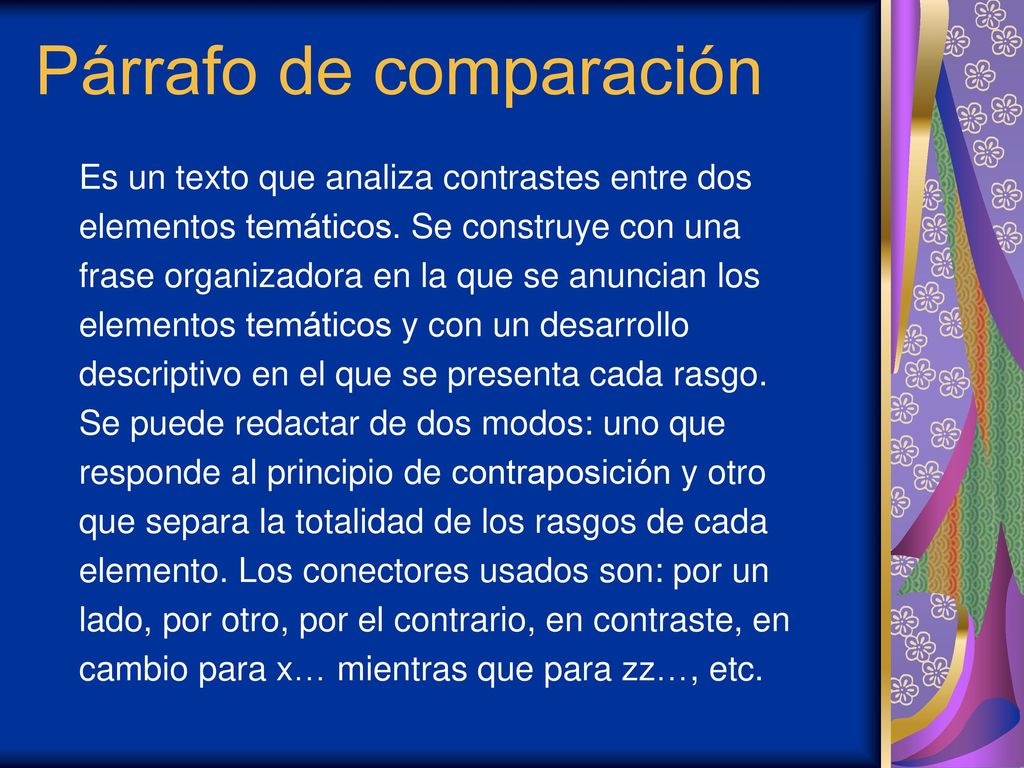 Párrafo de comparación

Es un texto que analiza contrastes entre dos elementos temáticos. Se construye con una frase organizadora en la que se anuncian los elementos temáticos y con un desarrollo descriptivo en el que se presenta cada rasgo. Se puede redactar de dos modos: uno que responde al principio de contraposición y otro que separa la totalidad de los rasgos de cada elemento. Los conectores usados son: por un lado, por otro, por el contrario, en contraste, en cambio para x… mientras que para zz…, etc.